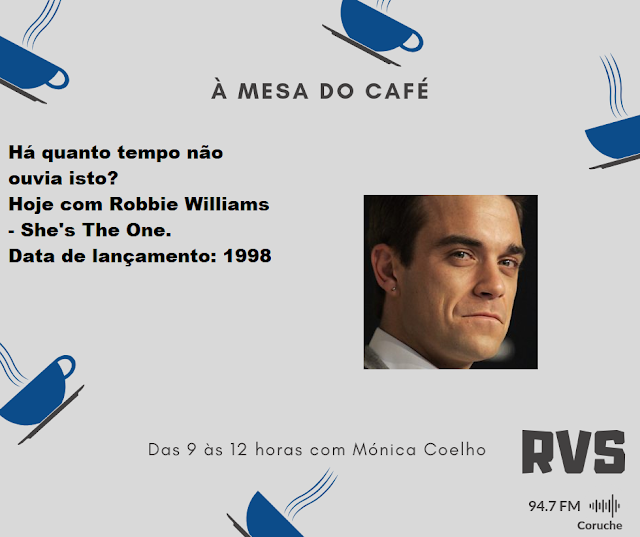 À MESA DO CAFÉ

Há quanto tempo não ouvia isto?
Hoje com Robbie Williams - She's The One.
Data de lançamento: 1998

Das 9 às 12 horas com Mónica Coelho

RVS
94.7 FM
Coruche